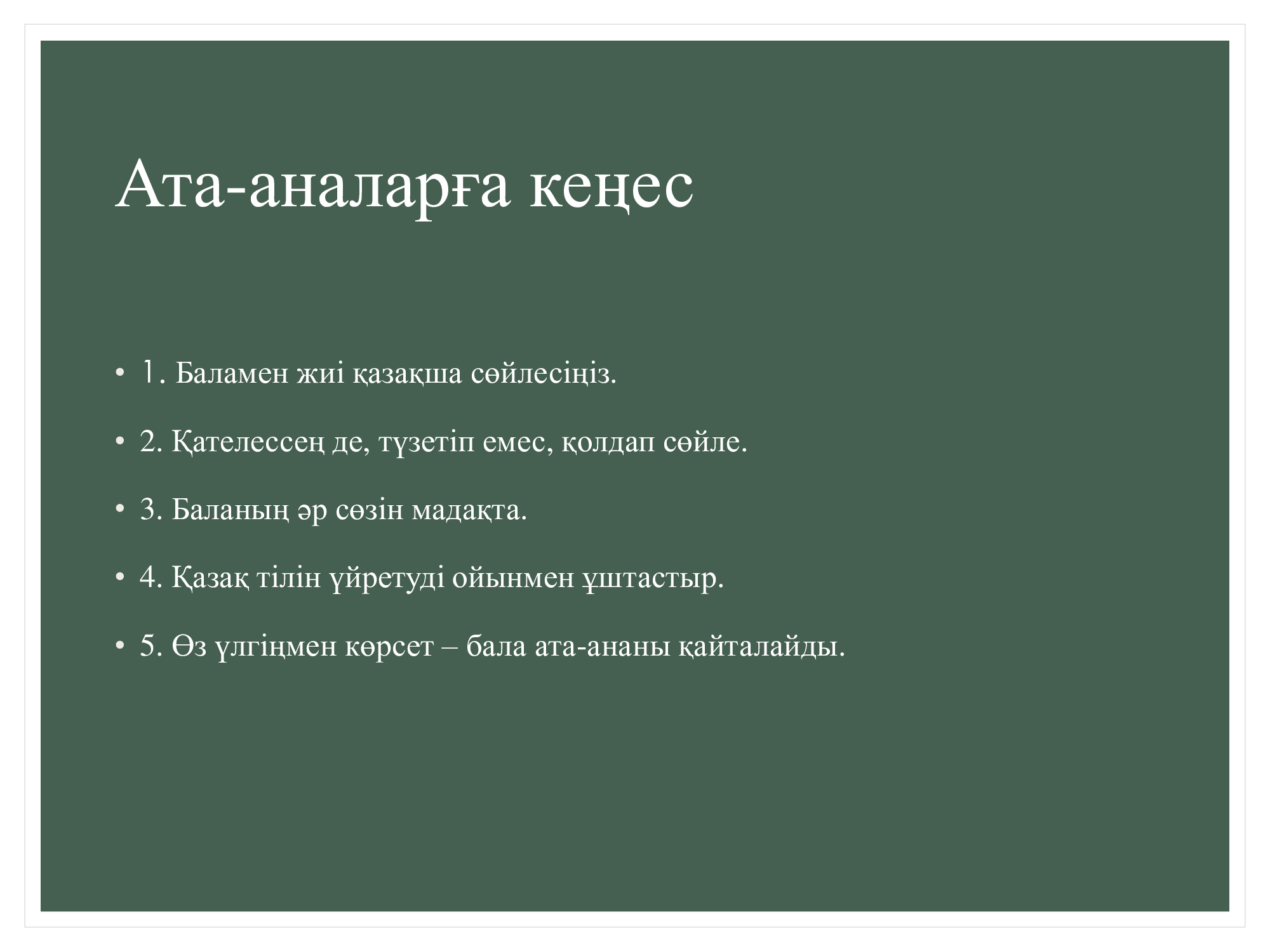 Ата-аналарға кеңес

• 1. Баламен жиі қазақша сөйлесіңіз.

• 2. Қателессең де, түзетіп емес, қолдап сөйле.

• 3. Баланың әр сөзін мадақта.

• 4. Қазақ тілін үйретуді ойынмен ұштастыр.

• 5. Өз үлгіңмен көрсет – бала ата-ананы қайталайды.